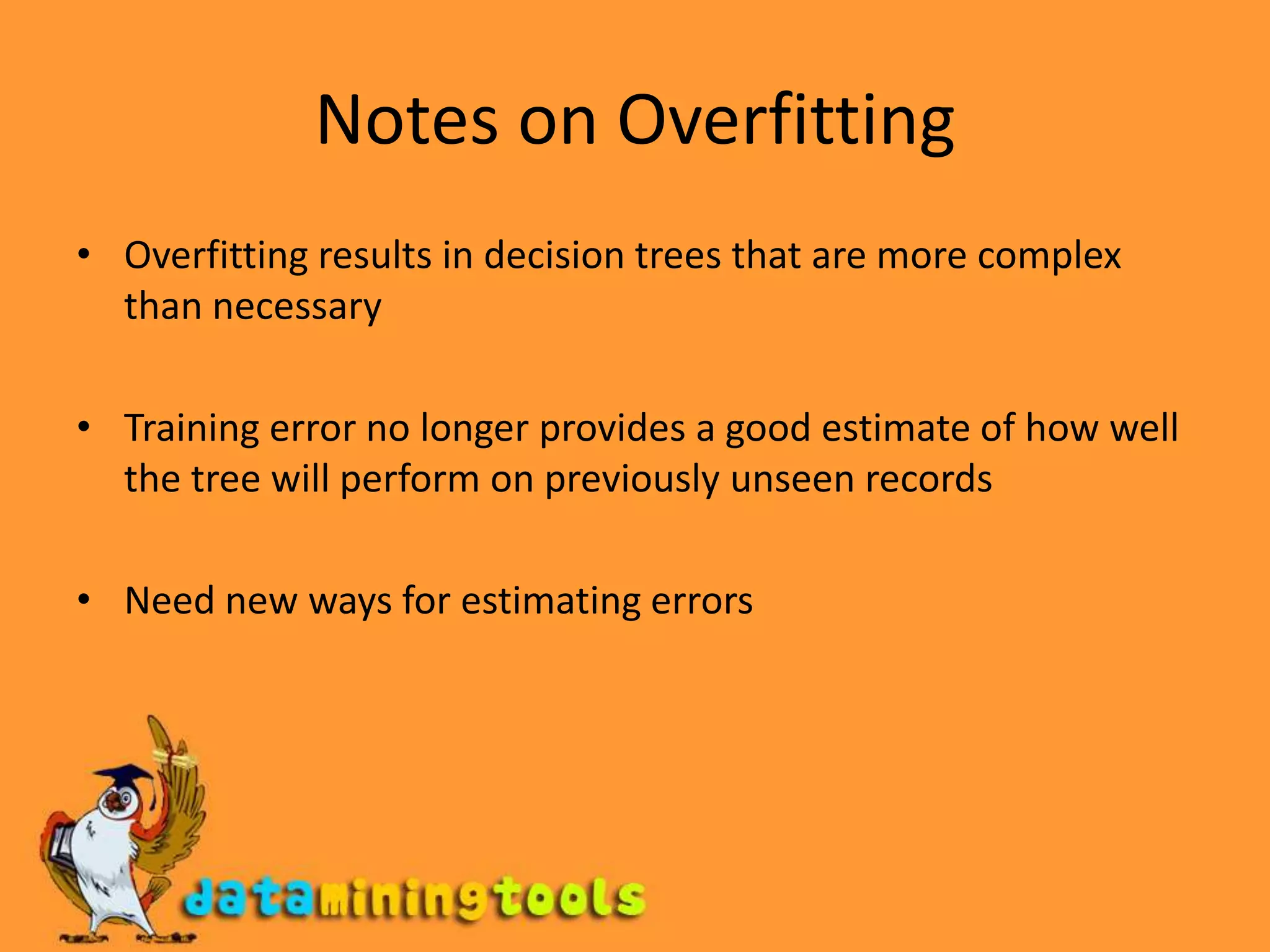 Notes on Overfitting

• Overfitting results in decision trees that are more complex than necessary

• Training error no longer provides a good estimate of how well the tree will perform on previously unseen records

• Need new ways for estimating errors

dataminingtools